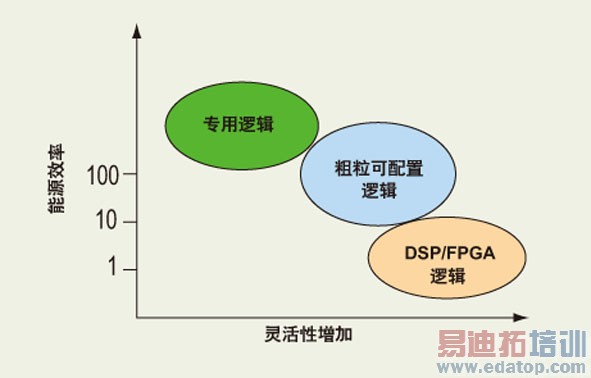 能源效率

100
10
1

专用逻辑

粗粒可配置逻辑

DSP/FPGA 逻辑

灵活性增加

易迪拓培训
www.edatop.com